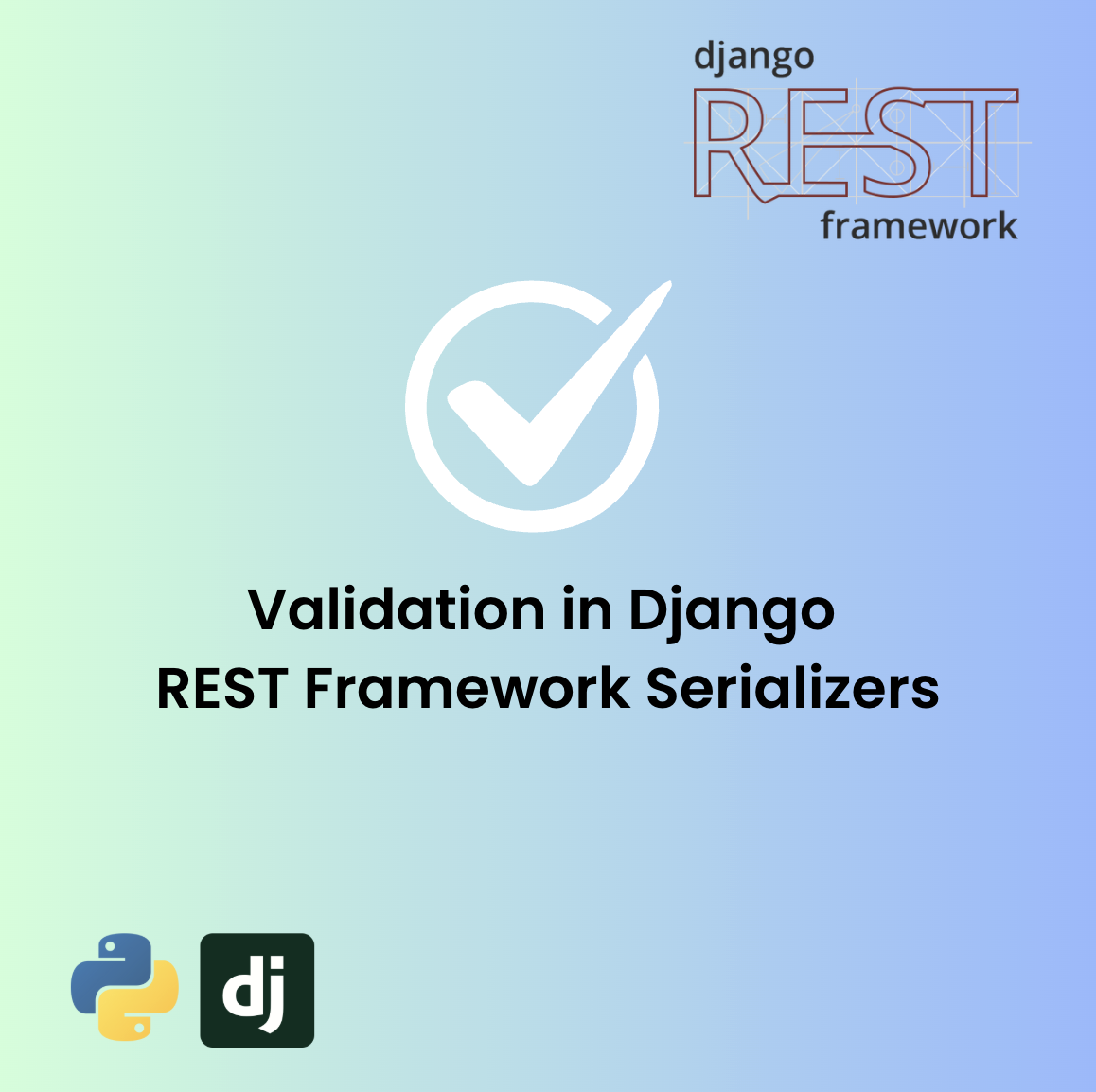 django
REST
framework

Validation in Django
REST Framework Serializers

dj